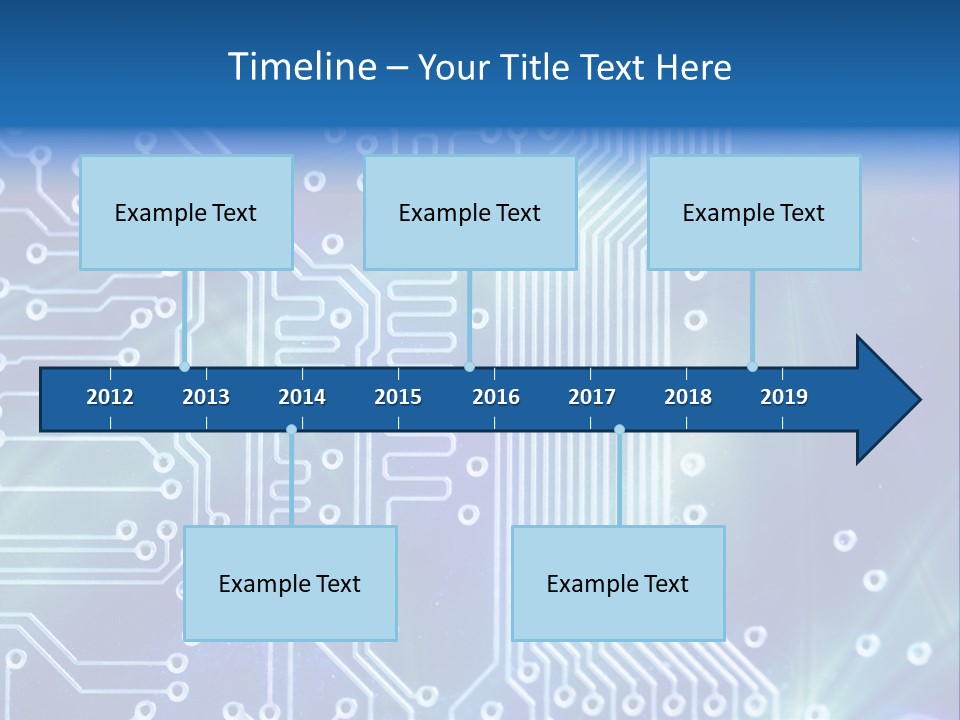 Timeline – Your Title Text Here

Example Text

Example Text

Example Text

2012 2013 2014 2015 2016 2017 2018 2019

Example Text

Example Text